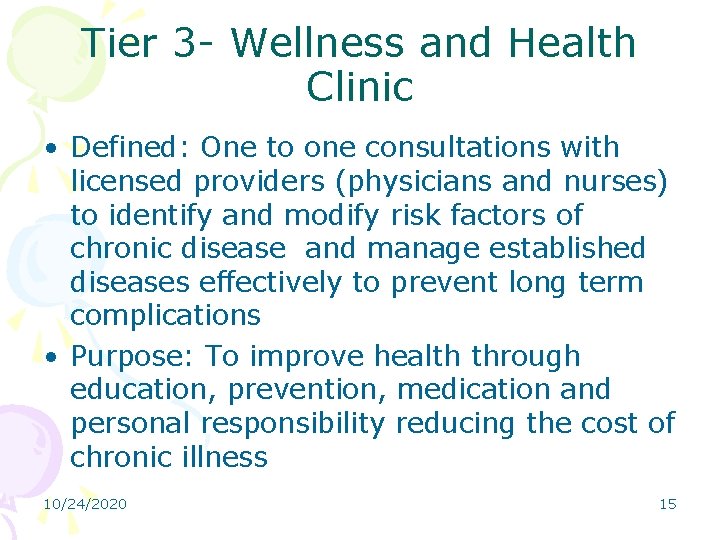 Tier 3- Wellness and Health Clinic

• Defined: One to one consultations with licensed providers (physicians and nurses) to identify and modify risk factors of chronic disease and manage established diseases effectively to prevent long term complications

• Purpose: To improve health through education, prevention, medication and personal responsibility reducing the cost of chronic illness

10/24/2020

15